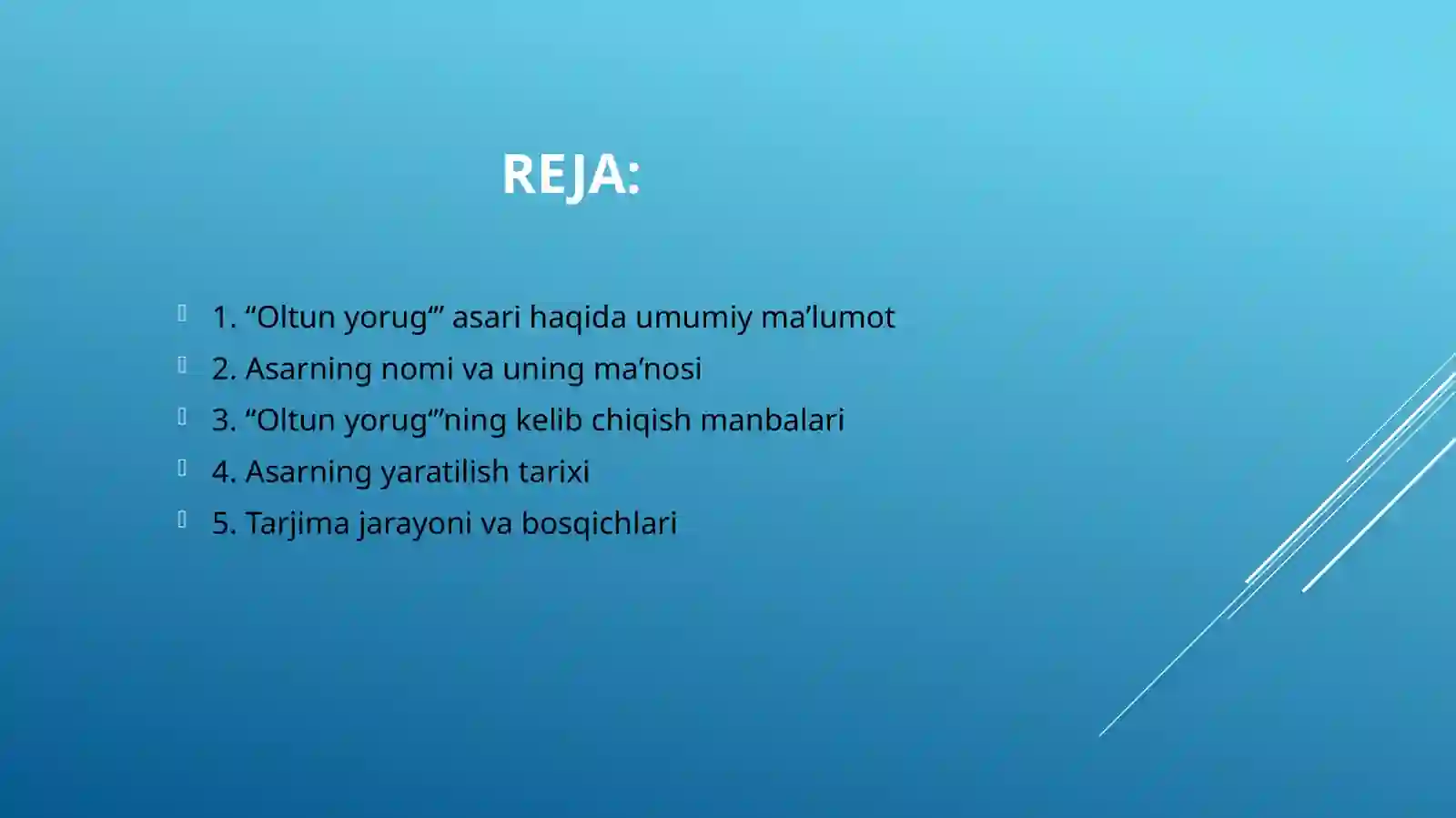 REJA:

1. “Oltun yorug‘” asari haqida umumiy ma’lumot
2. Asarning nomi va uning ma’nosi
3. “Oltun yorug‘”ning kelib chiqish manbalari
4. Asarning yaratilish tarixi
5. Tarjima jarayoni va bosqichlari